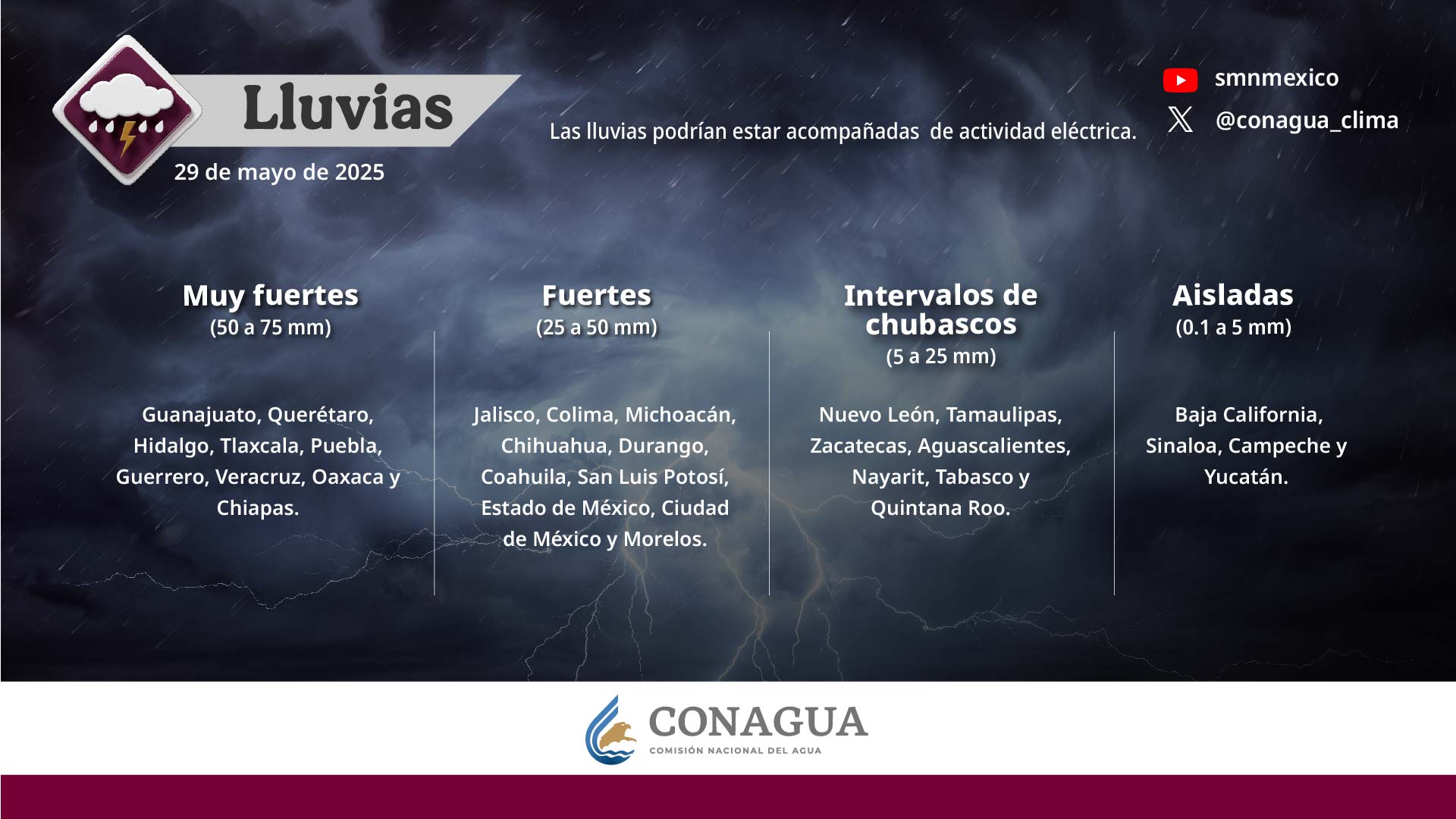 Lluvias

29 de mayo de 2025

Las lluvias podrían estar acompañadas de actividad eléctrica.

smnmexico

@conagua_clima

Muy fuertes
(50 a 75 mm)

Guanajuato, Querétaro, Hidalgo, Tlaxcala, Puebla, Guerrero, Veracruz, Oaxaca y Chiapas.

Fuertes
(25 a 50 mm)

Jalisco, Colima, Michoacán, Chihuahua, Durango, Coahuila, San Luis Potosí, Estado de México, Ciudad de México y Morelos.

Intervalos de chubascos
(5 a 25 mm)

Nuevo León, Tamaulipas, Zacatecas, Aguascalientes, Nayarit, Tabasco y Quintana Roo.

Aisladas
(0.1 a 5 mm)

Baja California, Sinaloa, Campeche y Yucatán.

CONAGUA
COMISIÓN NACIONAL DEL AGUA